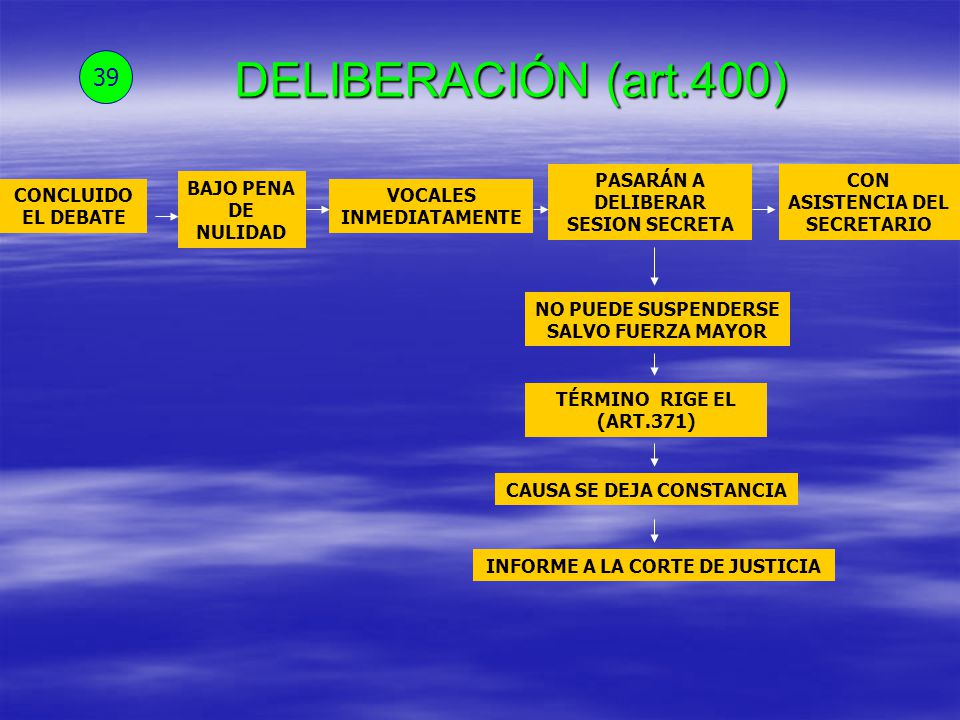 39

DELIBERACIÓN (art.400)

CONCLUIDO EL DEBATE

BAJO PENA DE NULIDAD

VOCALES INMEDIATAMENTE

PASARÁN A DELIBERAR SESION SECRETA

CON ASISTENCIA DEL SECRETARIO

NO PUEDE SUSPENDERSE SALVO FUERZA MAYOR

TÉRMINO RIGE EL (ART.371)

CAUSA SE DEJA CONSTANCIA

INFORME A LA CORTE DE JUSTICIA